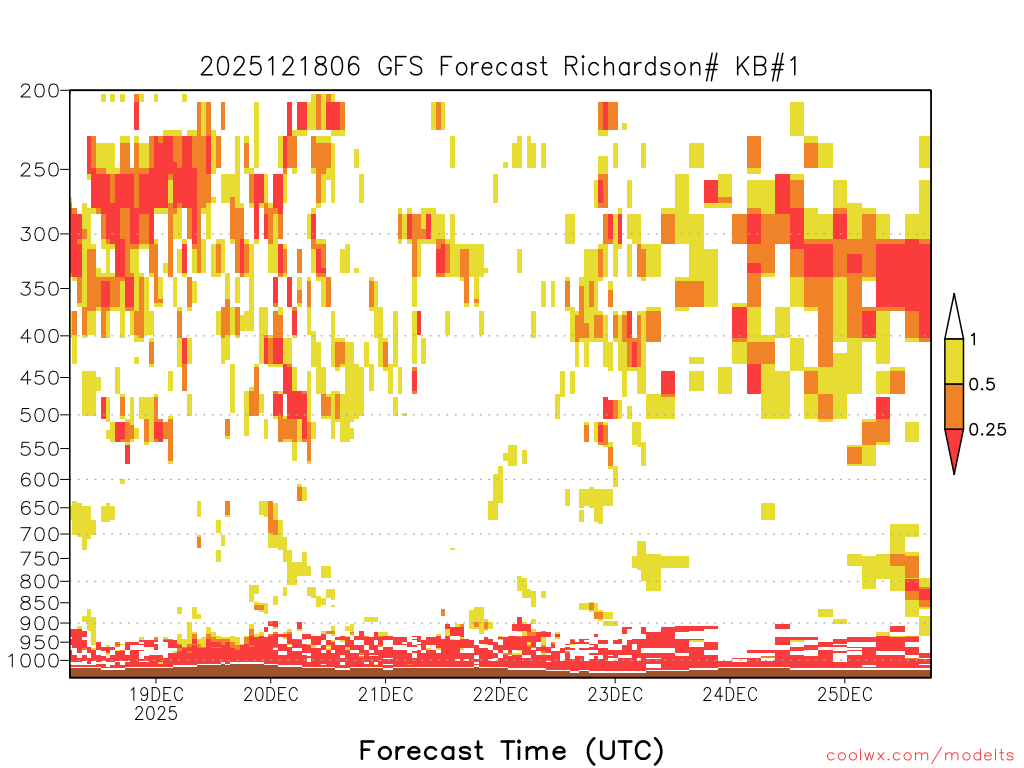 2025121806 GFS Forecast Richardson# KB#1

200
250
300
350
400
450
500
550
600
650
700
750
800
850
900
950
1000

1
0.5
0.25

19DEC
2025
20DEC
21DEC
22DEC
23DEC
24DEC
25DEC

Forecast Time (UTC)

coolwx.com/modelts